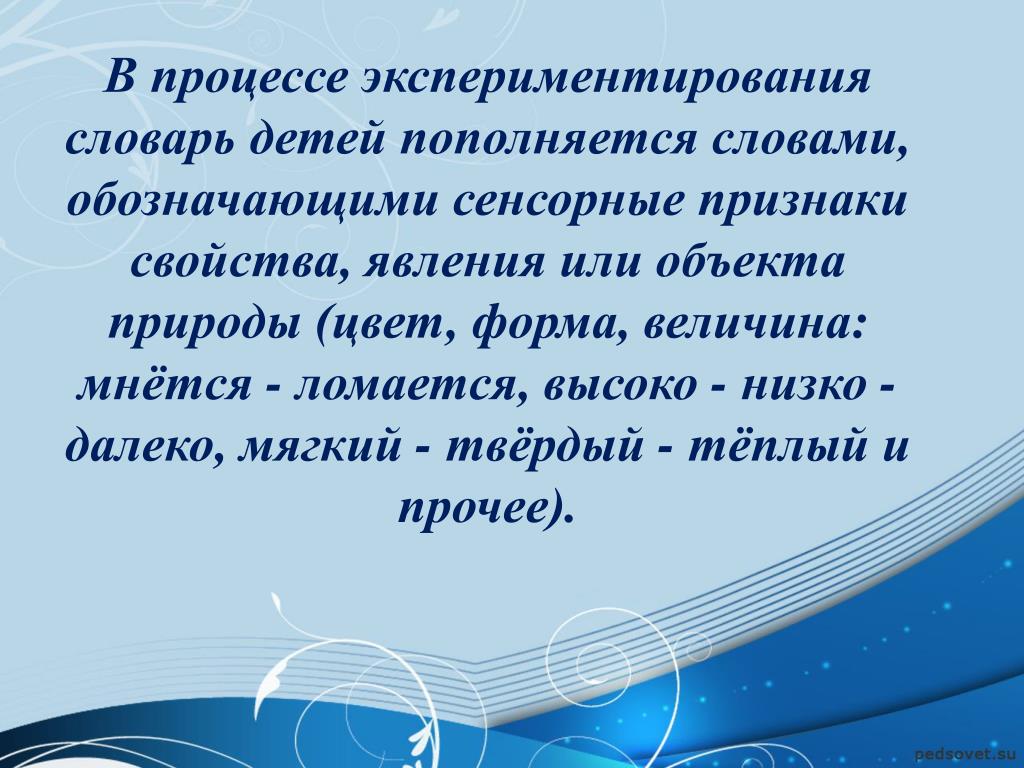 В процессе экспериментирования словарь детей пополняется словами, обозначающими сенсорные признаки свойства, явления или объекта природы (цвет, форма, величина: мнётся - ломается, высоко - низко - далеко, мягкий - твёрдый - тёплый и прочее).

pedsovet.su